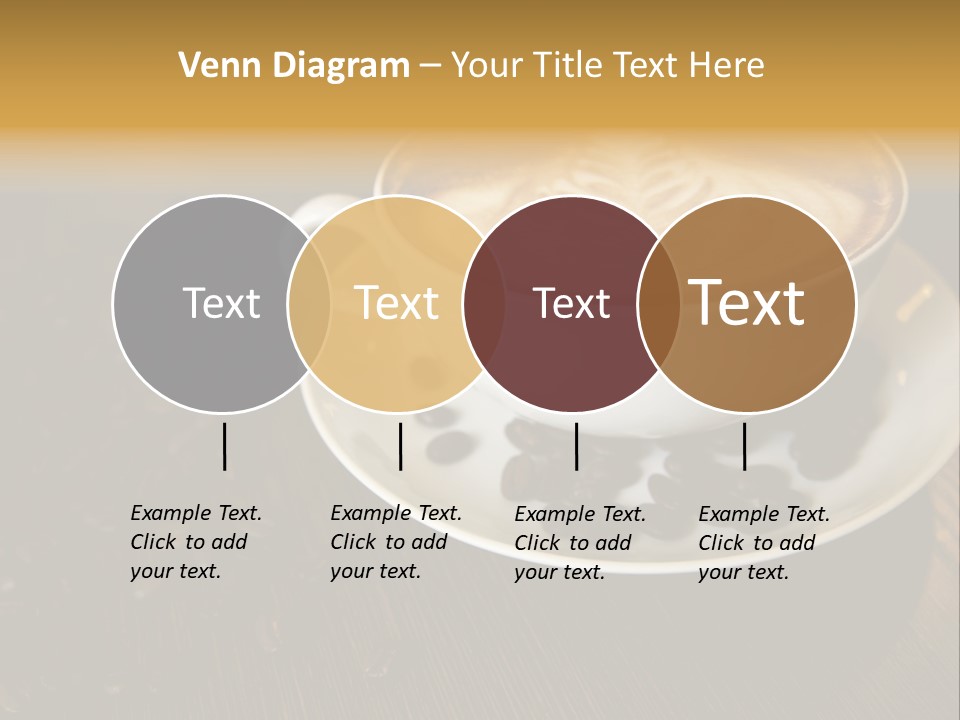 Venn Diagram – Your Title Text Here

Text

Text

Text

Text

Example Text. Click to add your text.

Example Text. Click to add your text.

Example Text. Click to add your text.

Example Text. Click to add your text.